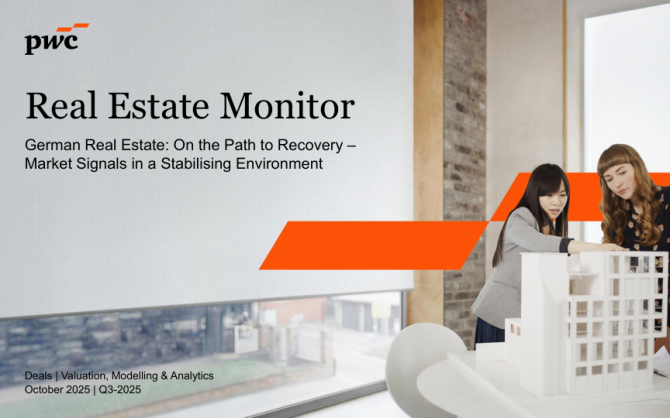 pwc

Real Estate Monitor

German Real Estate: On the Path to Recovery – Market Signals in a Stabilising Environment

Deals | Valuation, Modelling & Analytics
October 2025 | Q3-2025